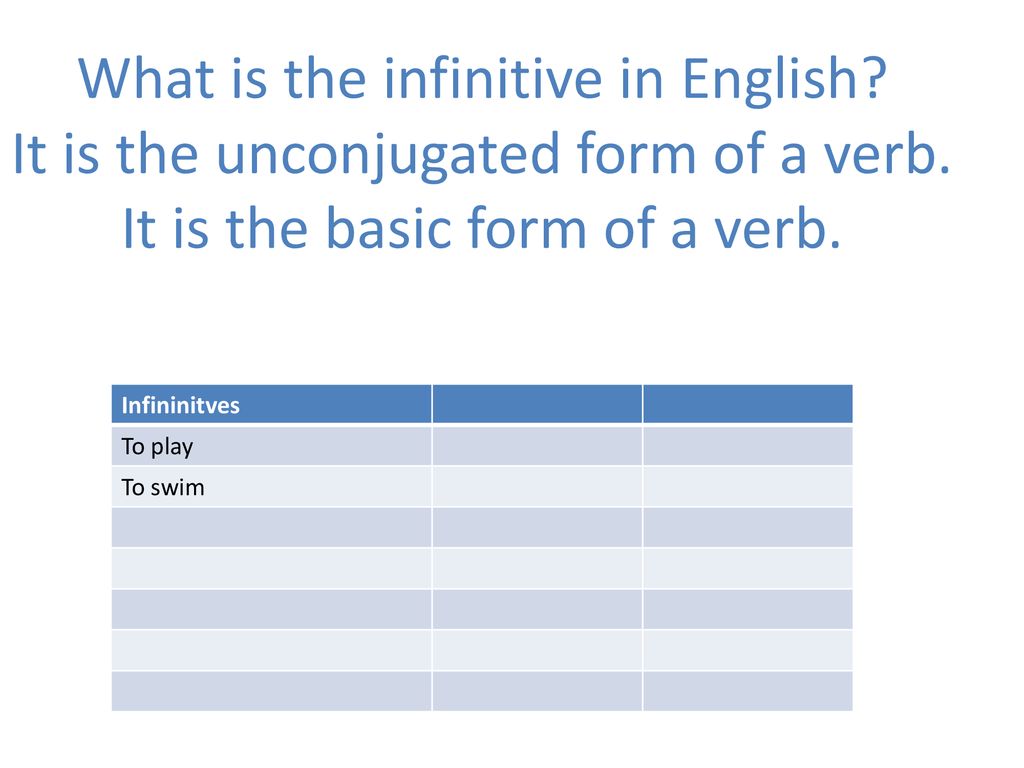 What is the infinitive in English?
It is the unconjugated form of a verb.
It is the basic form of a verb.

| Infininitves | | |
|---|---|---|
| To play | | |
| To swim | | |
| | | |
| | | |
| | | |
| | | |
| | | |